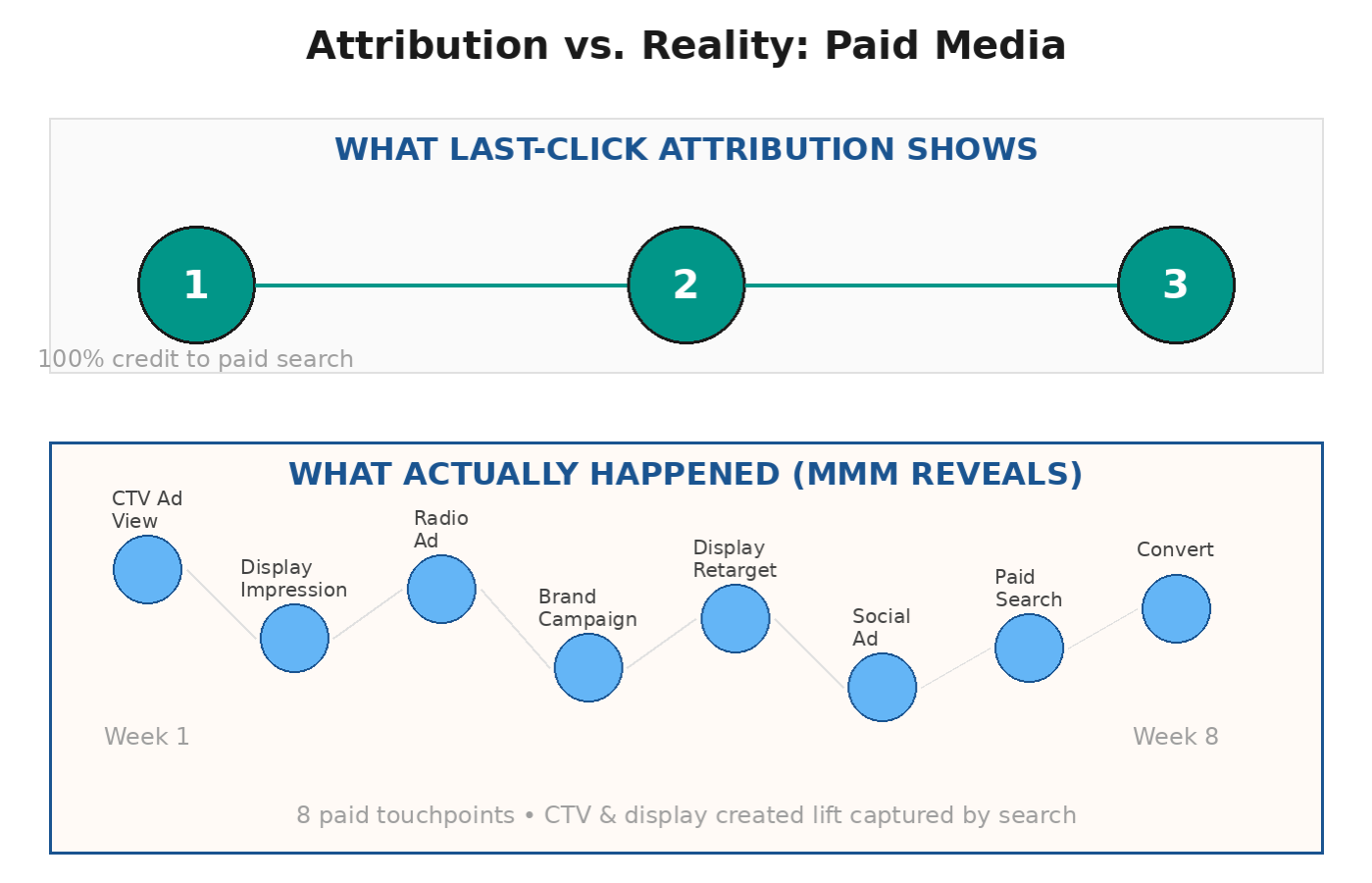 Attribution vs. Reality: Paid Media

WHAT LAST-CLICK ATTRIBUTION SHOWS

1

2

3

100% credit to paid search

WHAT ACTUALLY HAPPENED (MMM REVEALS)

CTV Ad View

Display Impression

Radio Ad

Brand Campaign

Display Retarget

Social Ad

Paid Search

Convert

Week 1

Week 8

8 paid touchpoints • CTV & display created lift captured by search